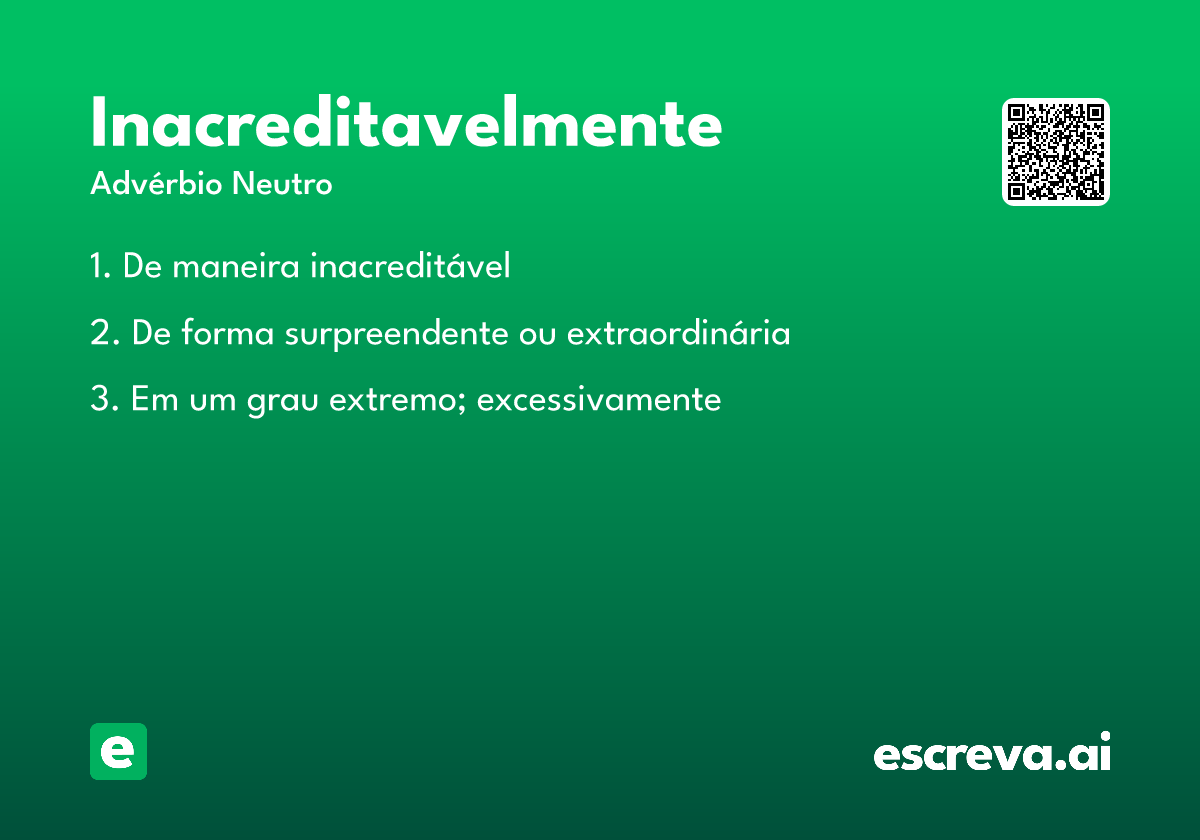 Inacreditavelmente
Advérbio Neutro

1. De maneira inacreditável

2. De forma surpreendente ou extraordinária

3. Em um grau extremo; excessivamente

e

escreva.ai